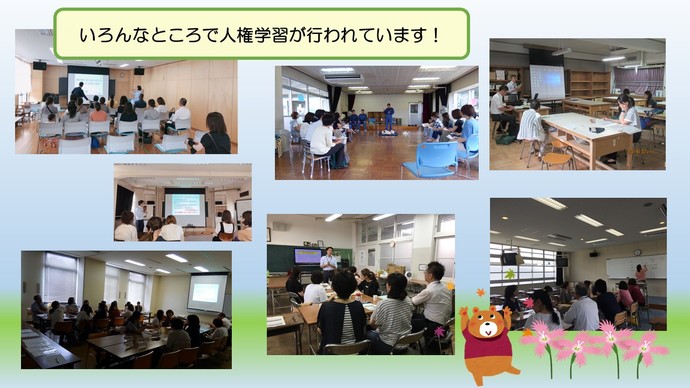 いろんなところで人権学習が行われています！